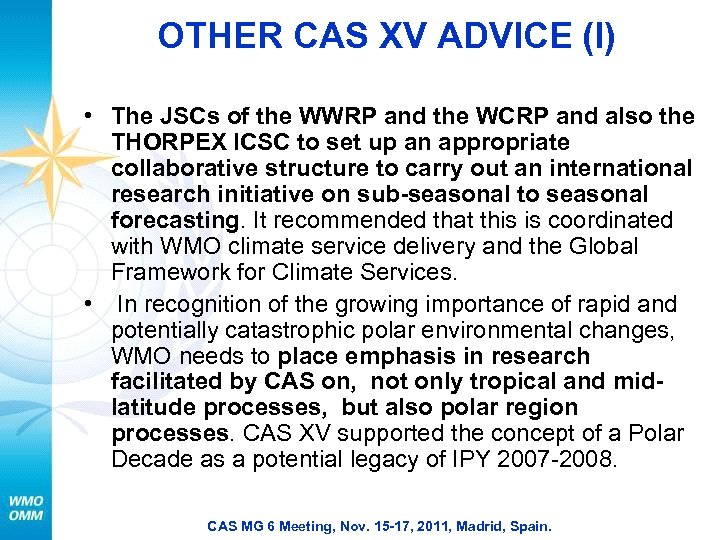 OTHER CAS XV ADVICE (I)

• The JSCs of the WWRP and the WCRP and also the THORPEX ICSC to set up an appropriate collaborative structure to carry out an international research initiative on sub-seasonal to seasonal forecasting. It recommended that this is coordinated with WMO climate service delivery and the Global Framework for Climate Services.

• In recognition of the growing importance of rapid and potentially catastrophic polar environmental changes, WMO needs to place emphasis in research facilitated by CAS on, not only tropical and mid-latitude processes, but also polar region processes. CAS XV supported the concept of a Polar Decade as a potential legacy of IPY 2007-2008.

WMO
OMM

CAS MG 6 Meeting, Nov. 15-17, 2011, Madrid, Spain.